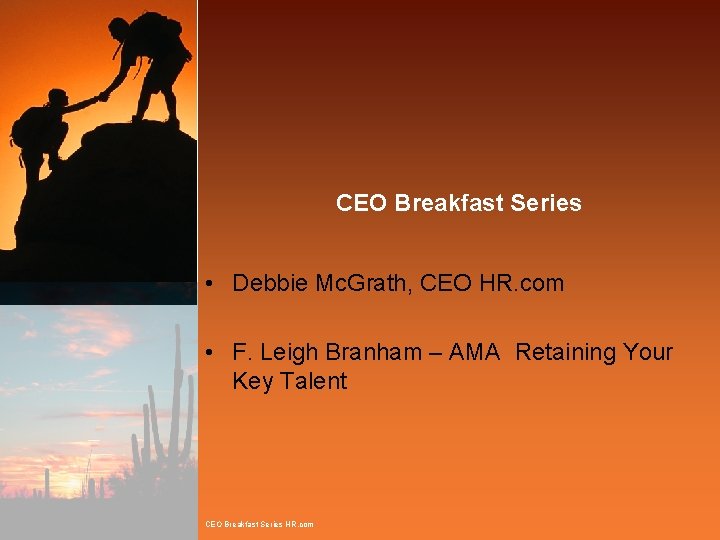 CEO Breakfast Series

• Debbie McGrath, CEO HR.com

• F. Leigh Branham – AMA Retaining Your Key Talent

CEO Breakfast Series HR.com